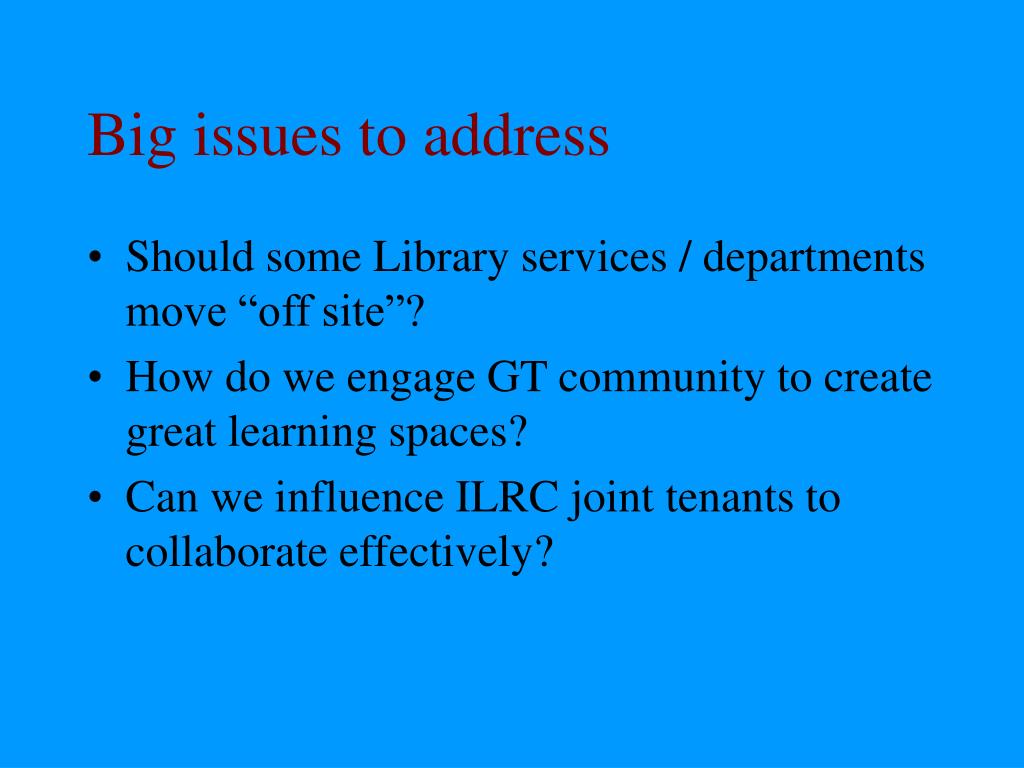 Big issues to address

• Should some Library services / departments move “off site”?
• How do we engage GT community to create great learning spaces?
• Can we influence ILRC joint tenants to collaborate effectively?